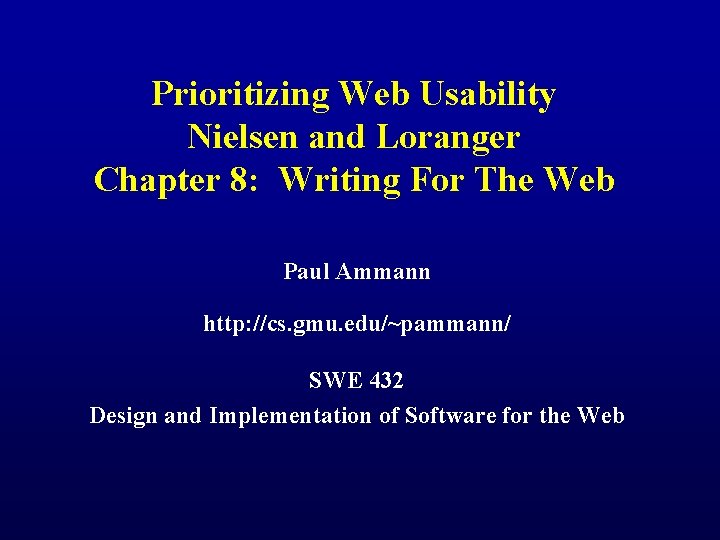 Prioritizing Web Usability
Nielsen and Loranger
Chapter 8: Writing For The Web

Paul Ammann

http://cs.gmu.edu/~pammann/

SWE 432

Design and Implementation of Software for the Web